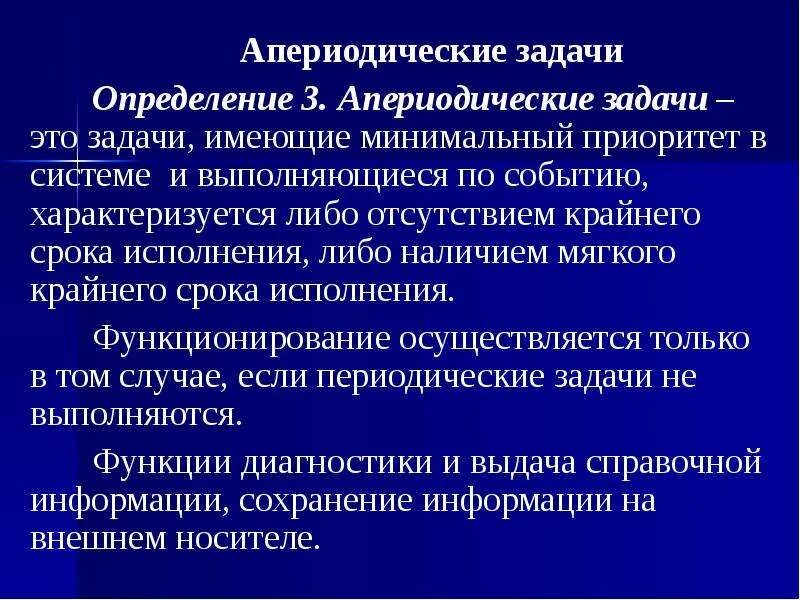 Апериодические задачи

Определение 3. Апериодические задачи – это задачи, имеющие минимальный приоритет в системе  и выполняющиеся по событию, характеризуется либо отсутствием крайнего срока исполнения, либо наличием мягкого крайнего срока исполнения.

Функционирование осуществляется только в том случае, если периодические задачи не выполняются.

Функции диагностики и выдача справочной информации, сохранение информации на внешнем носителе.